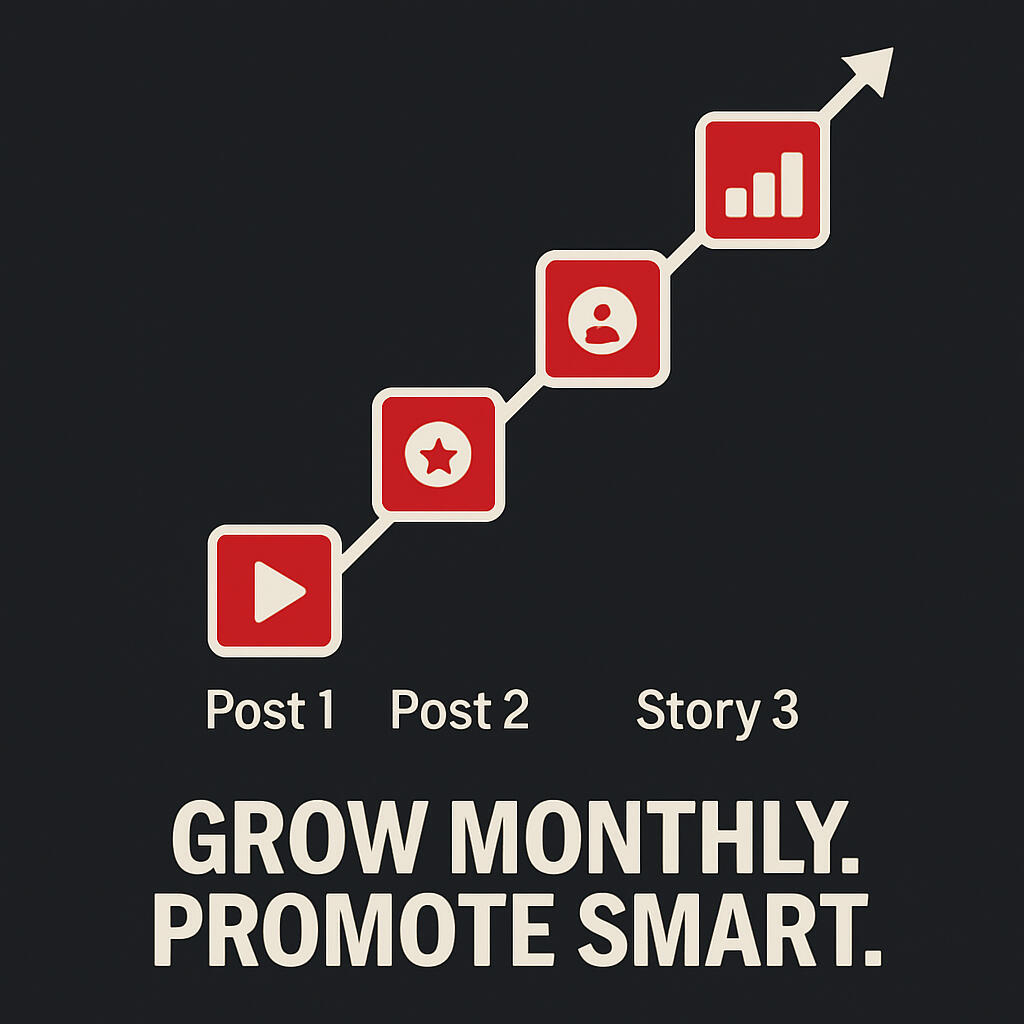 Post 1 Post 2 Story 3

GROW MONTHLY.
PROMOTE SMART.